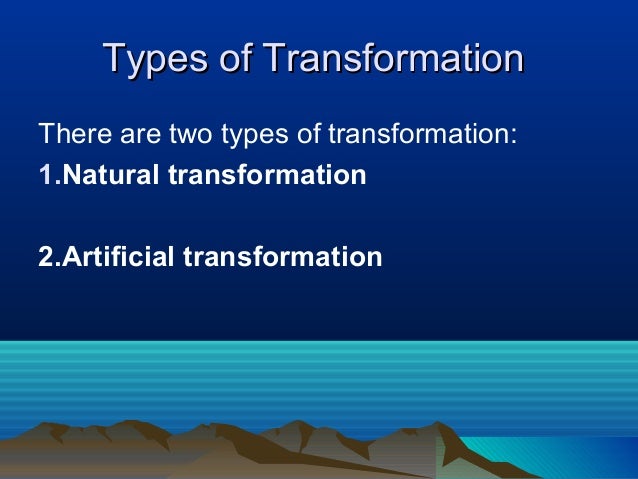 Types of Transformation

There are two types of transformation:

1.Natural transformation

2.Artificial transformation